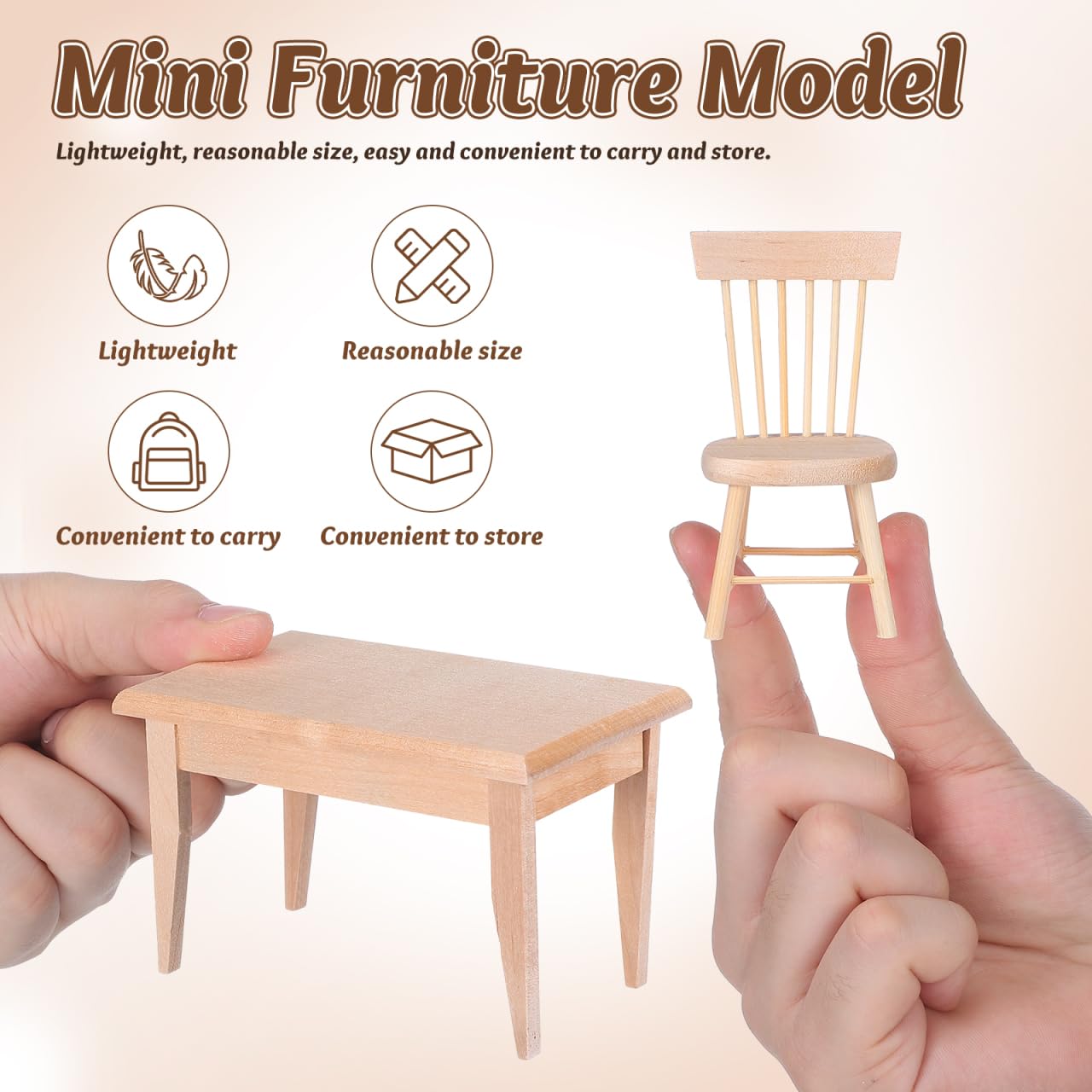 Mini Furniture Model

Lightweight, reasonable size, easy and convenient to carry and store.

Lightweight

Reasonable size

Convenient to carry

Convenient to store